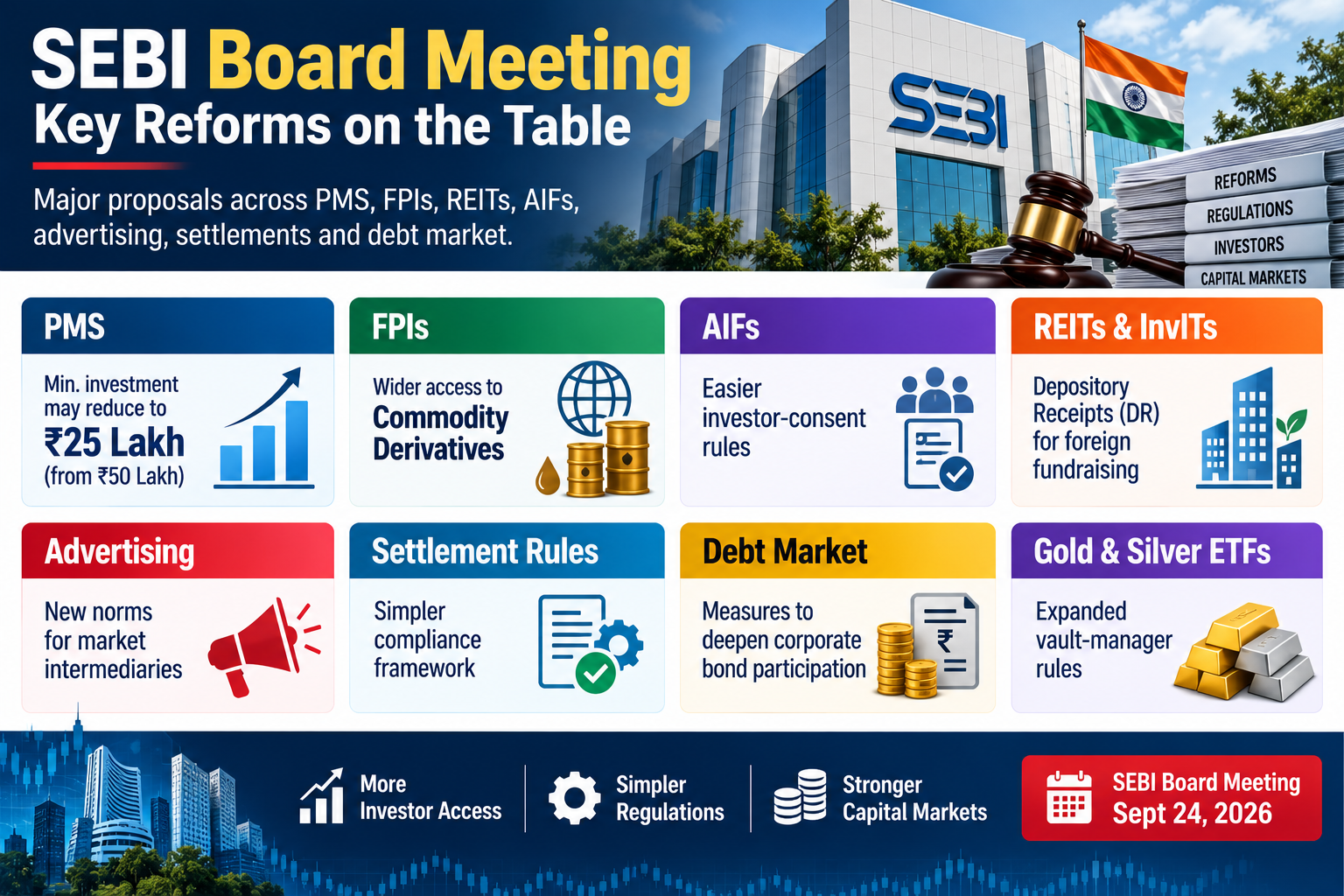 SEBI Board Meeting
Key Reforms on the Table

Major proposals across PMS, FPIs, REITs, AIFs, advertising, settlements and debt market.

SEBI

REFORMS
REGULATIONS
INVESTORS
CAPITAL MARKETS

PMS
Min. investment may reduce to
₹25 Lakh
(from ₹50 Lakh)

FPIs
Wider access to
Commodity Derivatives

AIFs
Easier investor-consent rules

REITs & InvITs
Depository Receipts (DR) for foreign fundraising

Advertising
New norms for market intermediaries

Settlement Rules
Simpler compliance framework

Debt Market
Measures to deepen corporate bond participation

₹

Gold & Silver ETFs
Expanded vault-manager rules

More Investor Access

Simpler Regulations

Stronger Capital Markets

SEBI Board Meeting
Sept 24, 2026